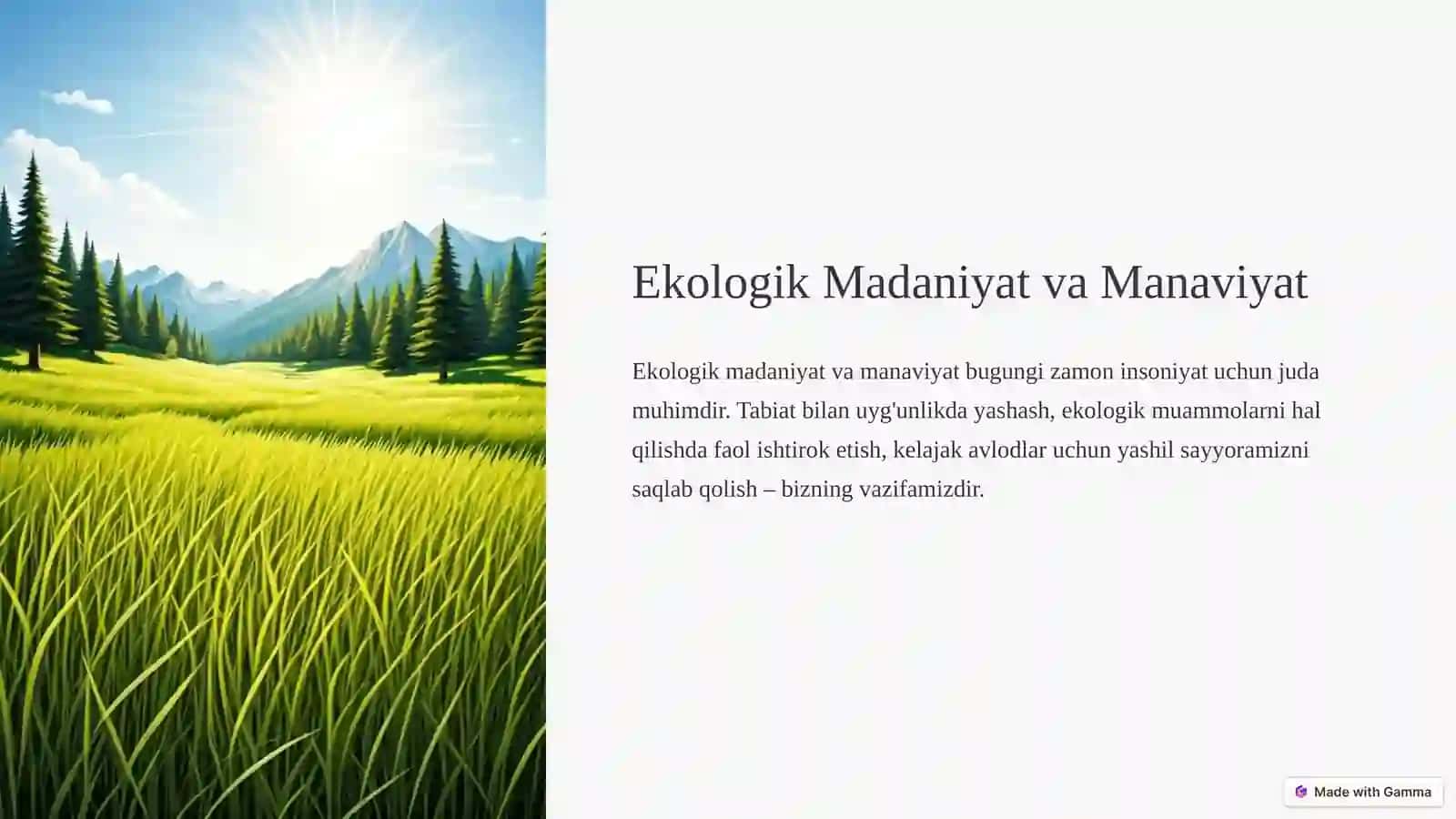 Ekologik Madaniyat va Manaviyat

Ekologik madaniyat va manaviyat bugungi zamon insoniyat uchun juda muhimdir. Tabiat bilan uyg'unlikda yashash, ekologik muammolarni hal qilishda faol ishtirok etish, kelajak avlodlar uchun yashil sayyoramizni saqlab qolish – bizning vazifamizdir.

Made with Gamma